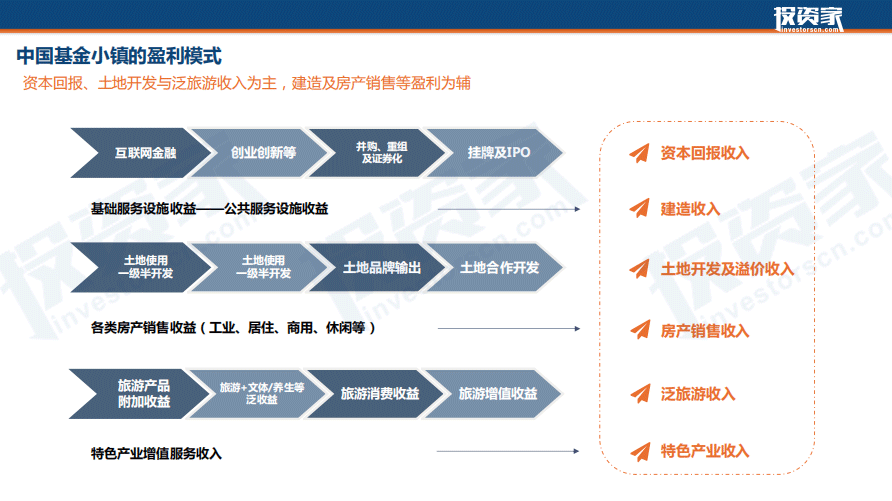 投资家
investorscn.com

中国基金小镇的盈利模式

资本回报、土地开发与泛旅游收入为主，建造及房产销售等盈利为辅

互联网金融
创业创新等
并购、重组及证券化
挂牌及IPO

基础服务设施收益——公共服务设施收益

土地使用一级半开发
土地使用一级半开发
土地品牌输出
土地合作开发

各类房产销售收益（工业、居住、商用、休闲等）

旅游产品附加收益
旅游+文体/养生等泛收益
旅游消费收益
旅游增值收益

特色产业增值服务收入

资本回报收入
建造收入
土地开发及溢价收入
房产销售收入
泛旅游收入
特色产业收入